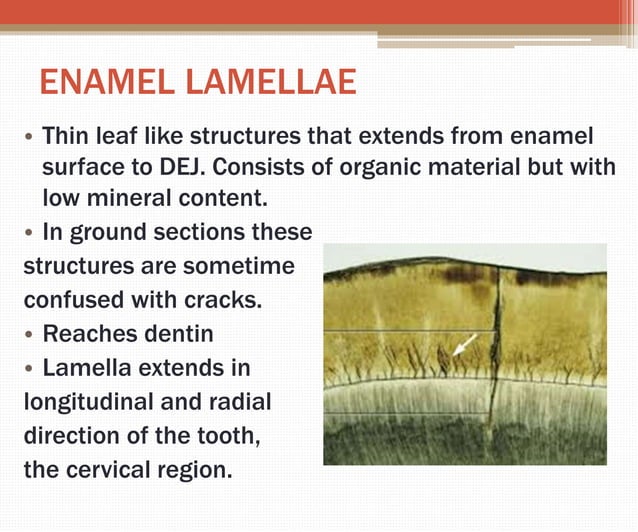 ENAMEL LAMELLAE

• Thin leaf like structures that extends from enamel surface to DEJ. Consists of organic material but with low mineral content.

• In ground sections these structures are sometime confused with cracks.

• Reaches dentin

• Lamella extends in longitudinal and radial direction of the tooth, the cervical region.